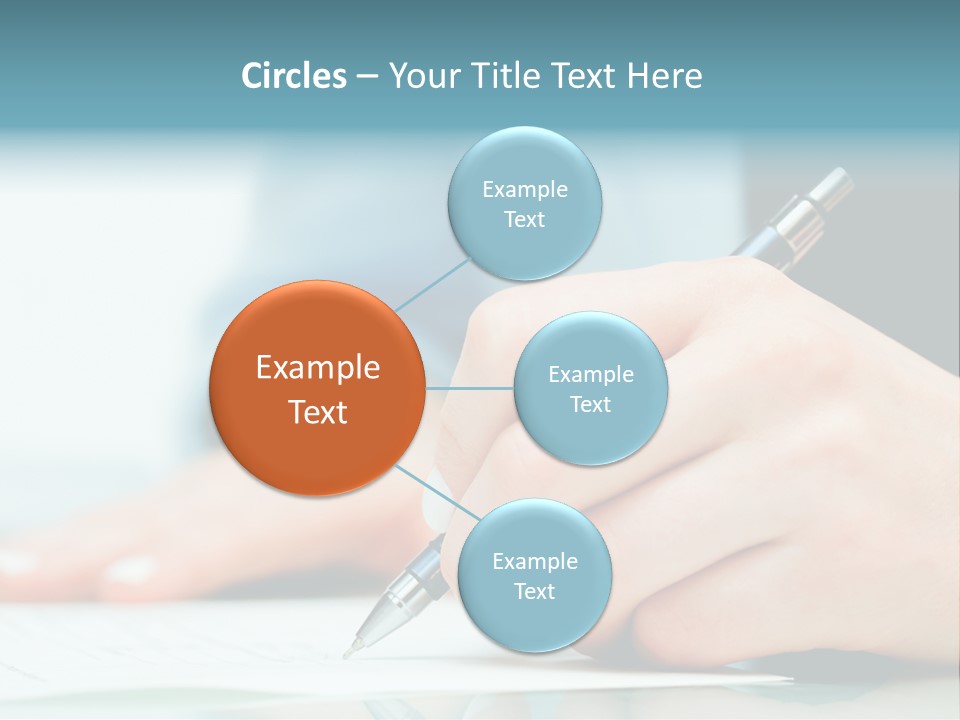 Circles – Your Title Text Here

Example Text

Example Text

Example Text

Example Text